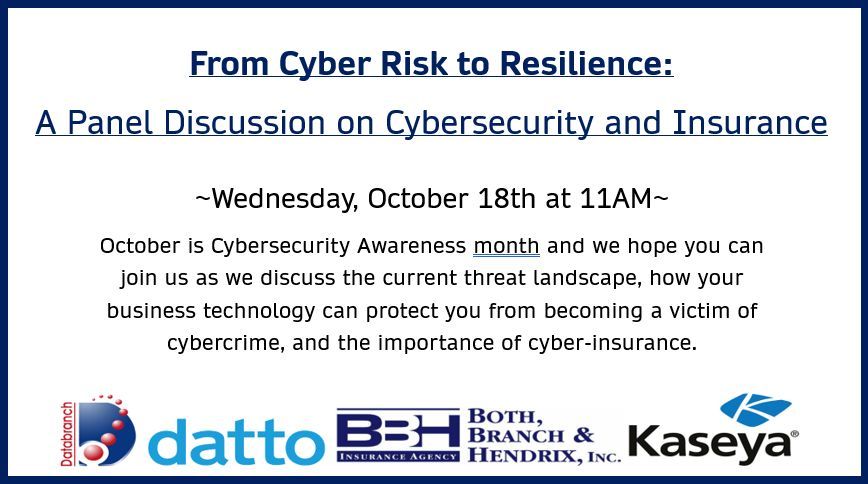 From Cyber Risk to Resilience:

A Panel Discussion on Cybersecurity and Insurance

~Wednesday, October 18th at 11AM~

October is Cybersecurity Awareness month and we hope you can join us as we discuss the current threat landscape, how your business technology can protect you from becoming a victim of cybercrime, and the importance of cyber-insurance.

Databranch

datto

BBH INSURANCE AGENCY

BOTH, BRANCH & HENDRIX, INC.

Kaseya®